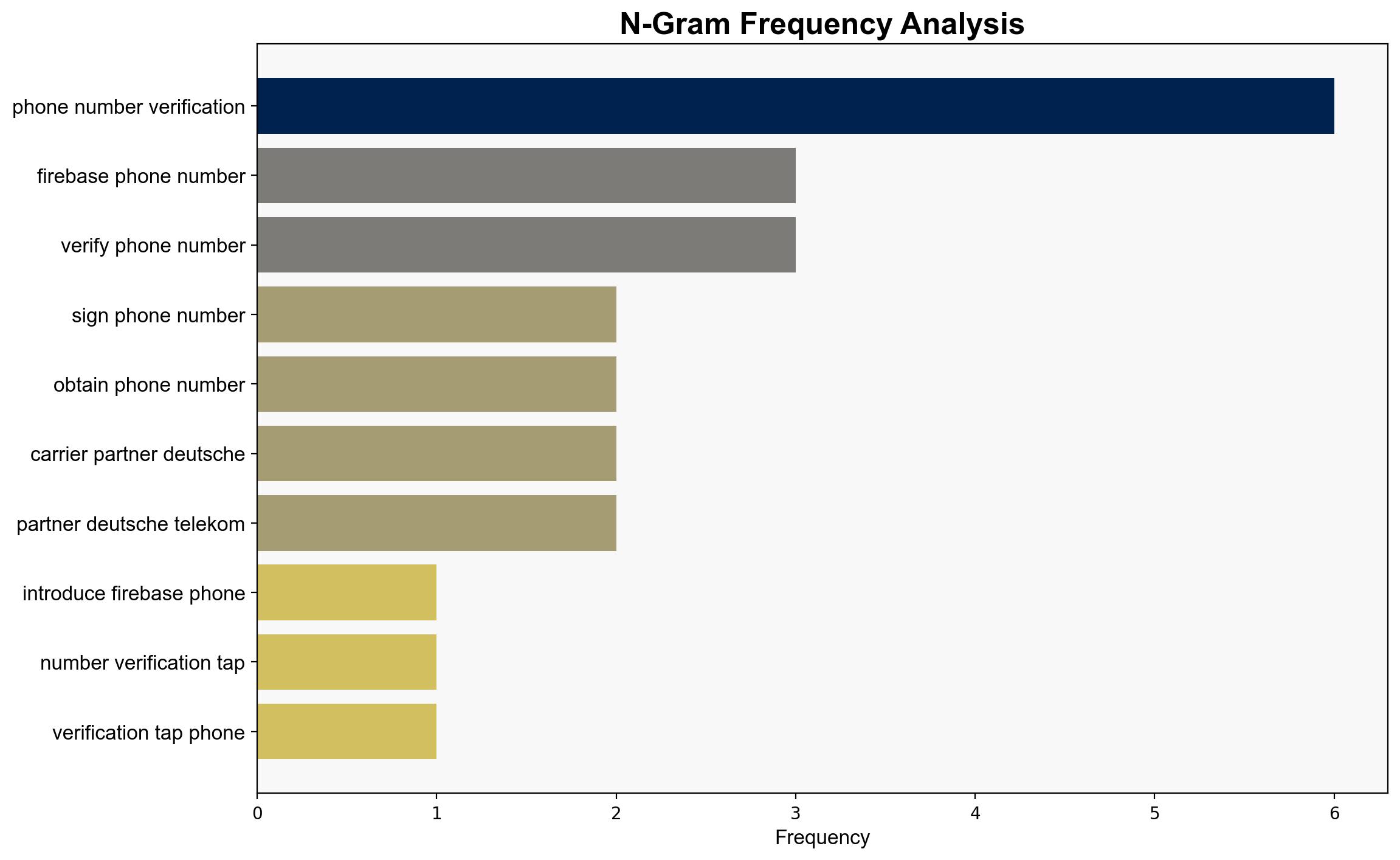 N-Gram Frequency Analysis

phone number verification
firebase phone number
verify phone number
sign phone number
obtain phone number
carrier partner deutsche
partner deutsche telekom
introduce firebase phone
number verification tap
verification tap phone

0
1
2
3
4
5
6
Frequency